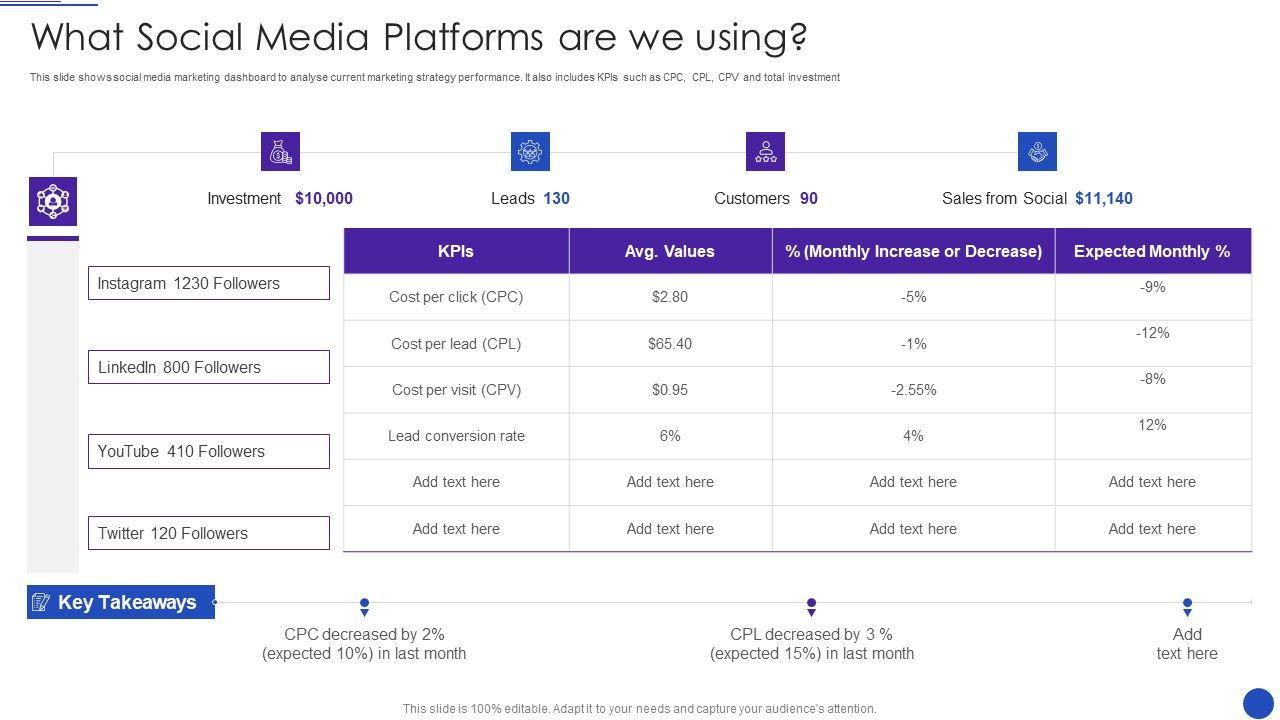 What Social Media Platforms are we using?

This slide shows social media marketing dashboard to analyse current marketing strategy performance. It also includes KPIs such as CPC, CPL, CPV and total investment

Investment $10,000

Leads 130

Customers 90

Sales from Social $11,140

Instagram 1230 Followers

LinkedIn 800 Followers

YouTube 410 Followers

Twitter 120 Followers

| KPIs | Avg. Values | % (Monthly Increase or Decrease) | Expected Monthly % |
|---|---|---|---|
| Cost per click (CPC) | $2.80 | -5% | -9% |
| Cost per lead (CPL) | $65.40 | -1% | -12% |
| Cost per visit (CPV) | $0.95 | -2.55% | -8% |
| Lead conversion rate | 6% | 4% | 12% |
| Add text here | Add text here | Add text here | Add text here |
| Add text here | Add text here | Add text here | Add text here |

Key Takeaways

CPC decreased by 2% (expected 10%) in last month

CPL decreased by 3 % (expected 15%) in last month

Add text here

This slide is 100% editable. Adapt it to your needs and capture your audience's attention.